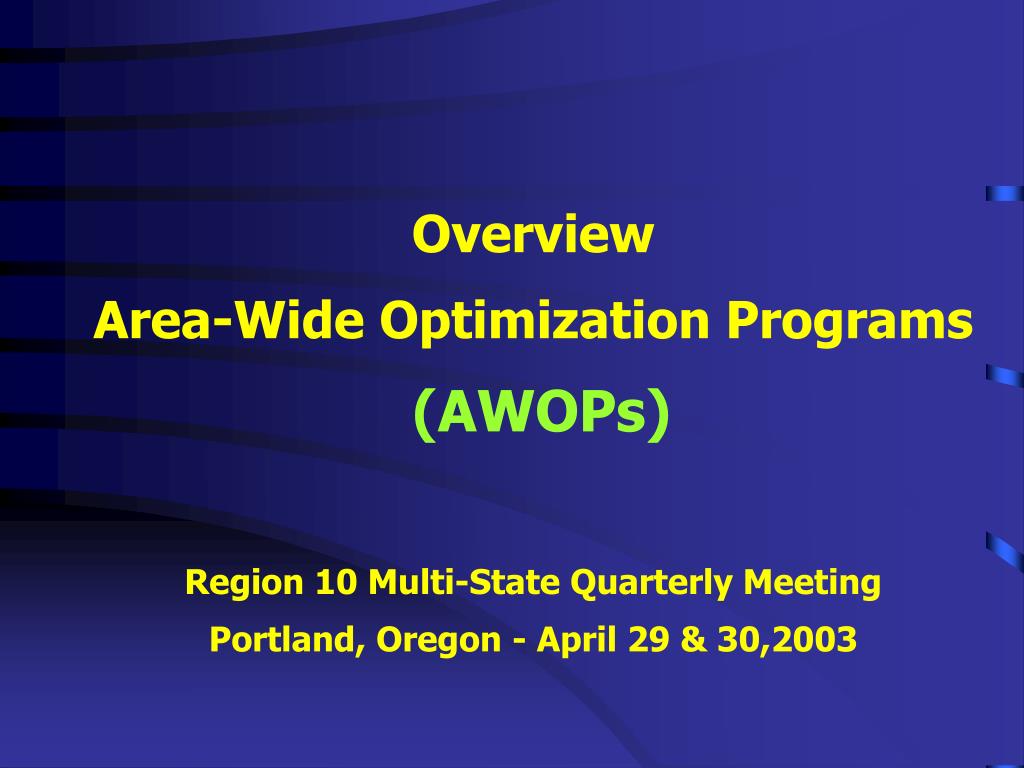 Overview
Area-Wide Optimization Programs
(AWOPs)

Region 10 Multi-State Quarterly Meeting
Portland, Oregon - April 29 & 30,2003